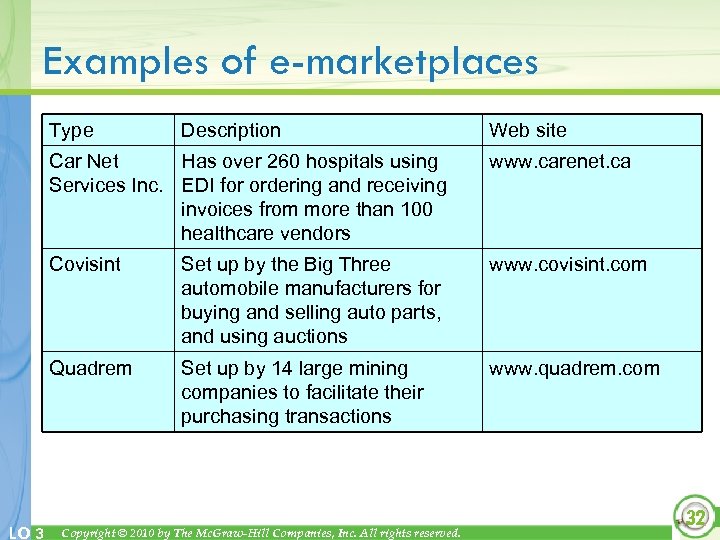 Examples of e-marketplaces

| Type | Description | Web site |
|---|---|---|
| Car Net Services Inc. | Has over 260 hospitals using EDI for ordering and receiving invoices from more than 100 healthcare vendors | www.carenet.ca |
| Covisint | Set up by the Big Three automobile manufacturers for buying and selling auto parts, and using auctions | www.covisint.com |
| Quadrem | Set up by 14 large mining companies to facilitate their purchasing transactions | www.quadrem.com |

LO 3 Copyright © 2010 by The McGraw-Hill Companies, Inc. All rights reserved.

32